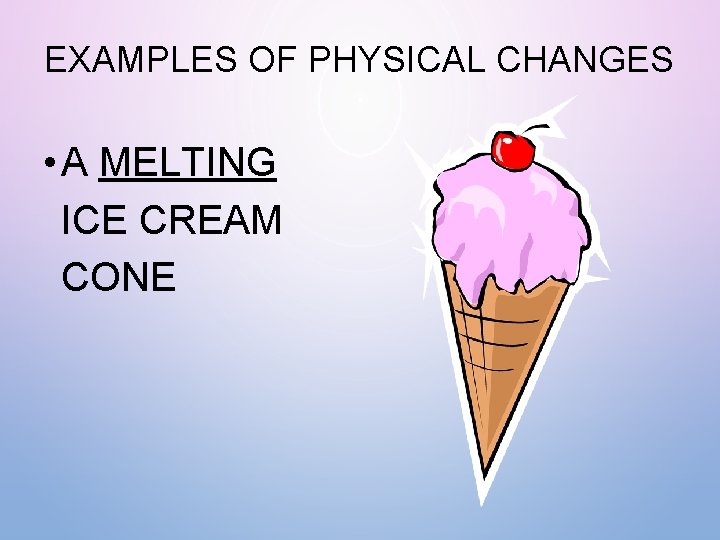 EXAMPLES OF PHYSICAL CHANGES

• A MELTING ICE CREAM CONE